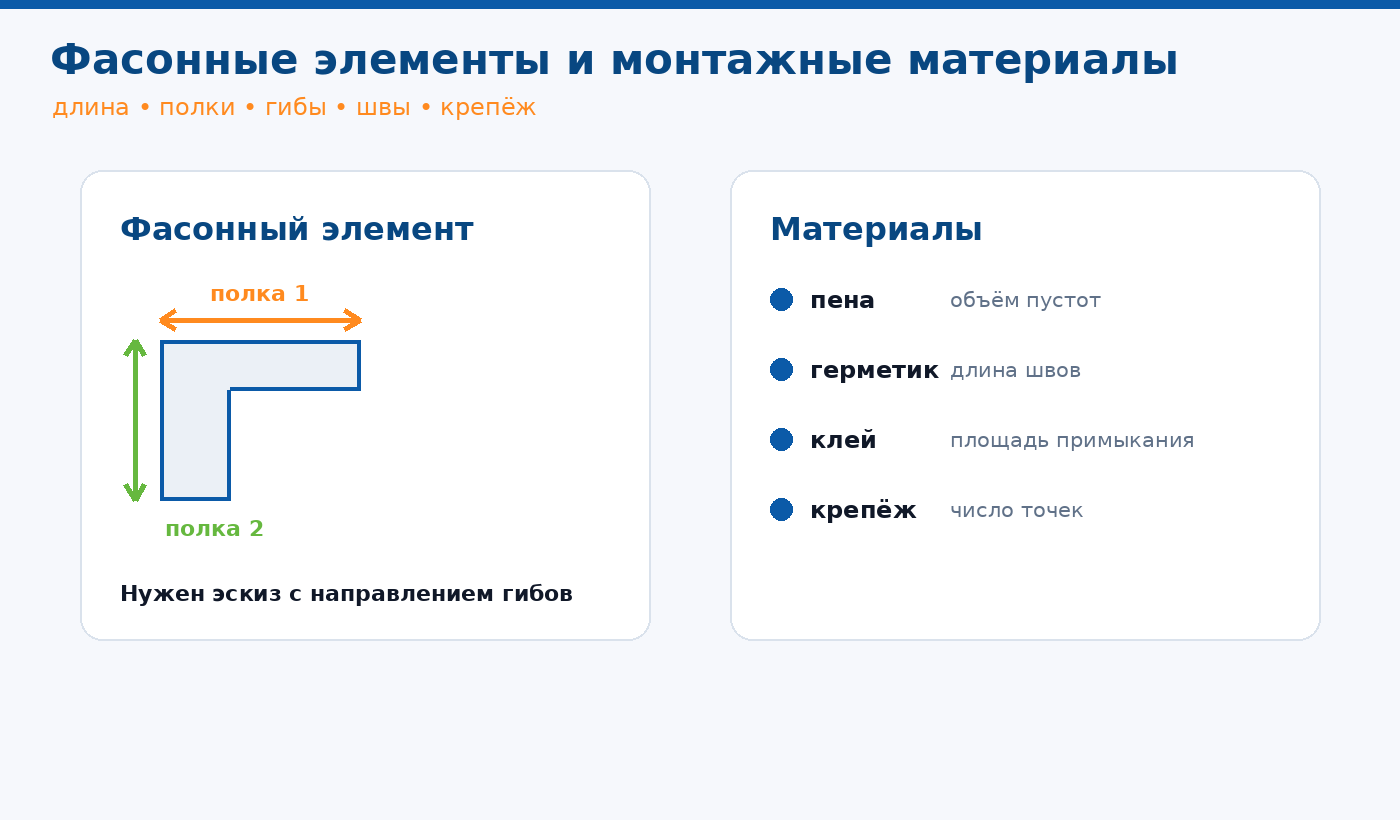 Фасонные элементы и монтажные материалы

длина • полки • гибы • швы • крепёж

Фасонный элемент

полка 1

полка 2

Нужен эскиз с направлением гибов

Материалы

пена объём пустот

герметик длина швов

клей площадь примыкания

крепёж число точек